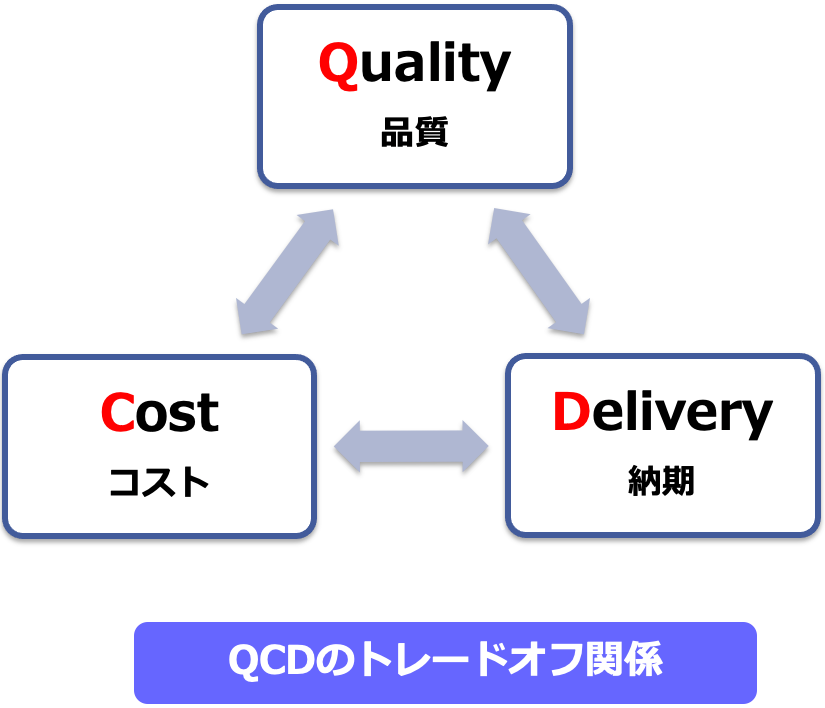 Quality
品質

Cost
コスト

Delivery
納期

QCDのトレードオフ関係